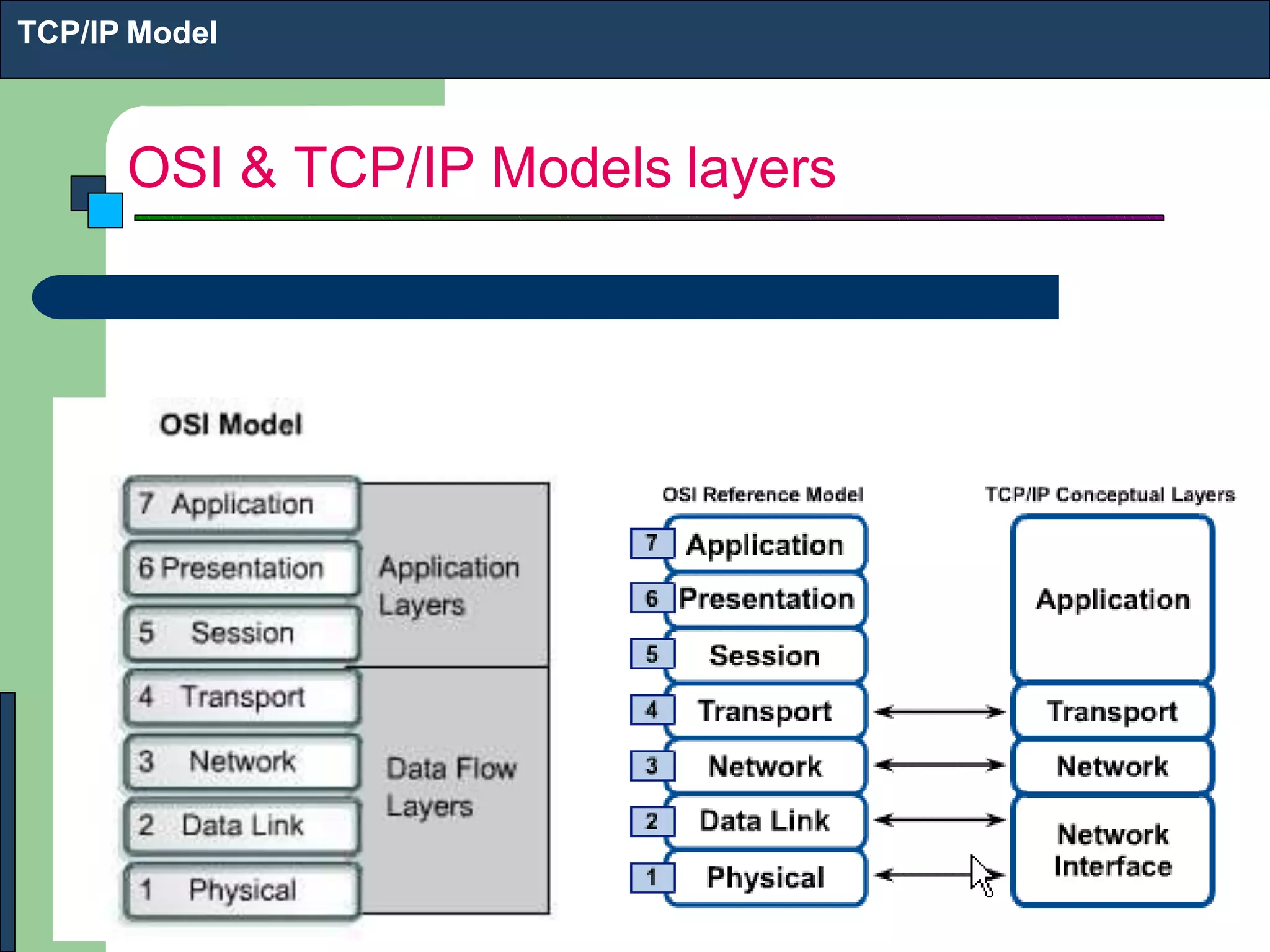 TCP/IP Model

OSI & TCP/IP Models layers

OSI Model

7 Application
6 Presentation
5 Session
4 Transport
3 Network
2 Data Link
1 Physical

Application Layers

Data Flow Layers

OSI Reference Model

7 Application
6 Presentation
5 Session
4 Transport
3 Network
2 Data Link
1 Physical

TCP/IP Conceptual Layers

Application
Transport
Network
Network Interface